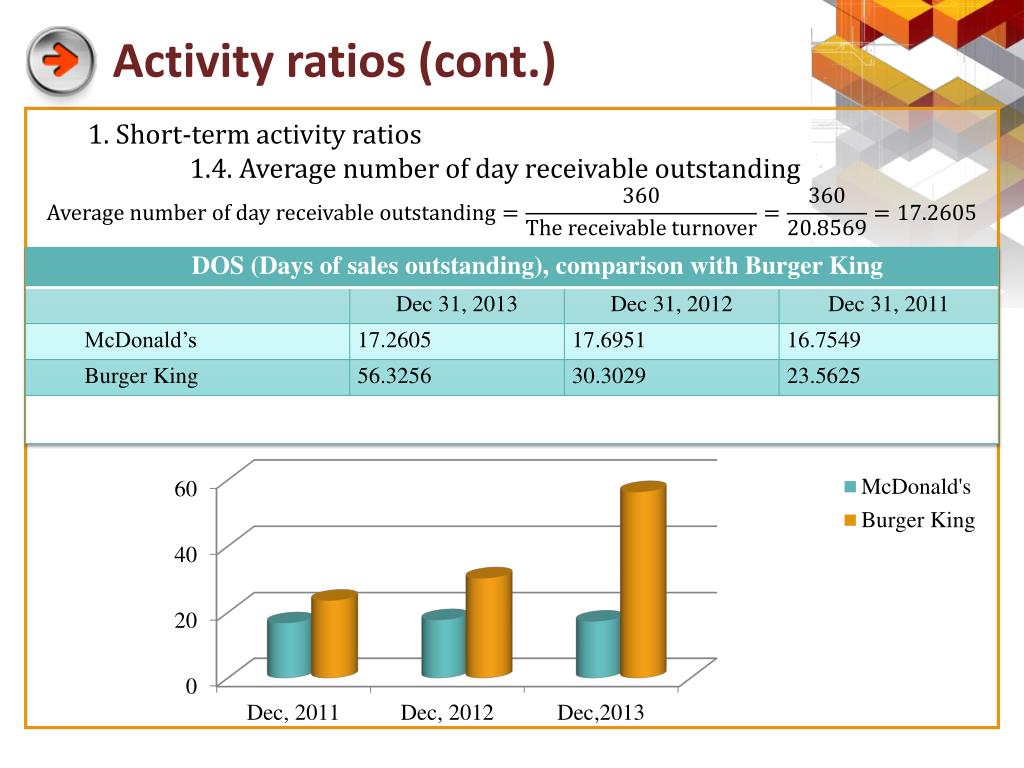 Activity ratios (cont.)

1. Short-term activity ratios

1.4. Average number of day receivable outstanding

$\text{Average number of day receivable outstanding} = \frac{360}{\text{The receivable turnover}} = \frac{360}{20.8569} = 17.2605$

DOS (Days of sales outstanding), comparison with Burger King

| | Dec 31, 2013 | Dec 31, 2012 | Dec 31, 2011 |
|---|---|---|---|
| McDonald’s | 17.2605 | 17.6951 | 16.7549 |
| Burger King | 56.3256 | 30.3029 | 23.5625 |

60
40
20
0
Dec, 2011
Dec, 2012
Dec,2013
McDonald's
Burger King